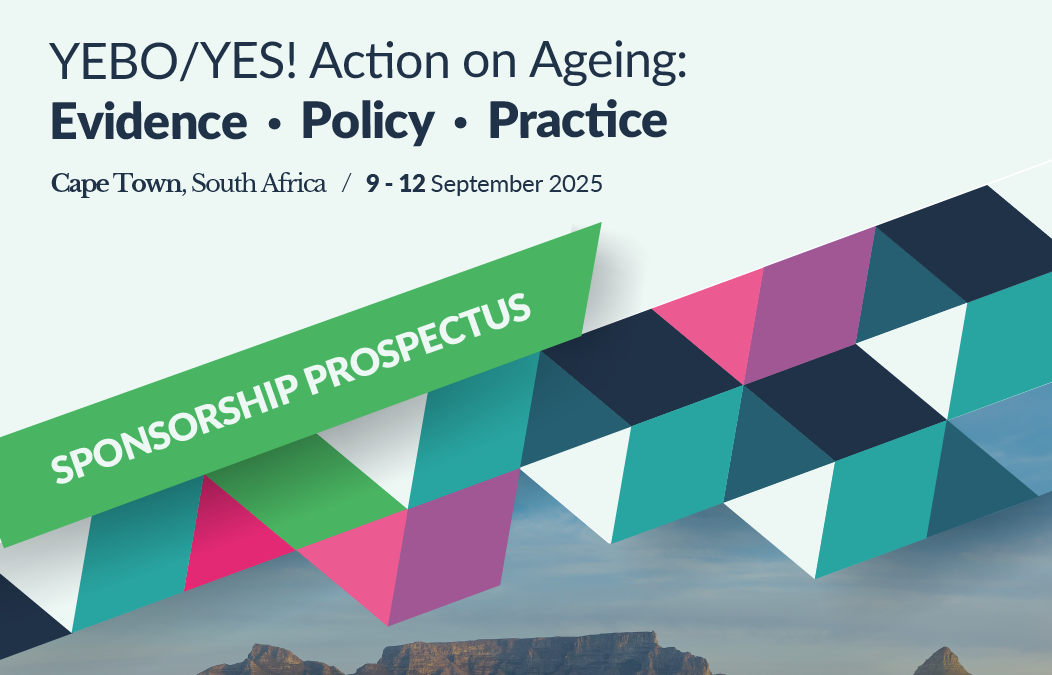 YEBO/YES! Action on Ageing:
Evidence • Policy • Practice

Cape Town, South Africa / 9 - 12 September 2025

SPONSORSHIP PROSPECTUS